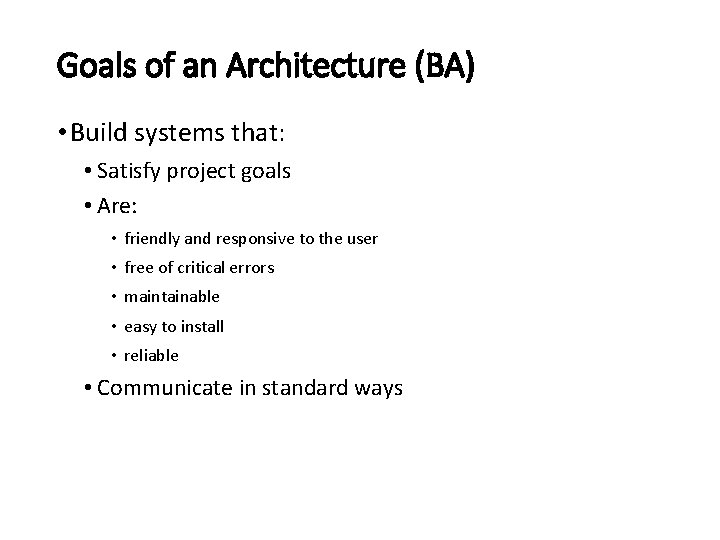 Goals of an Architecture (BA)

• Build systems that:
  • Satisfy project goals
  • Are:
    • friendly and responsive to the user
    • free of critical errors
    • maintainable
    • easy to install
    • reliable
  • Communicate in standard ways